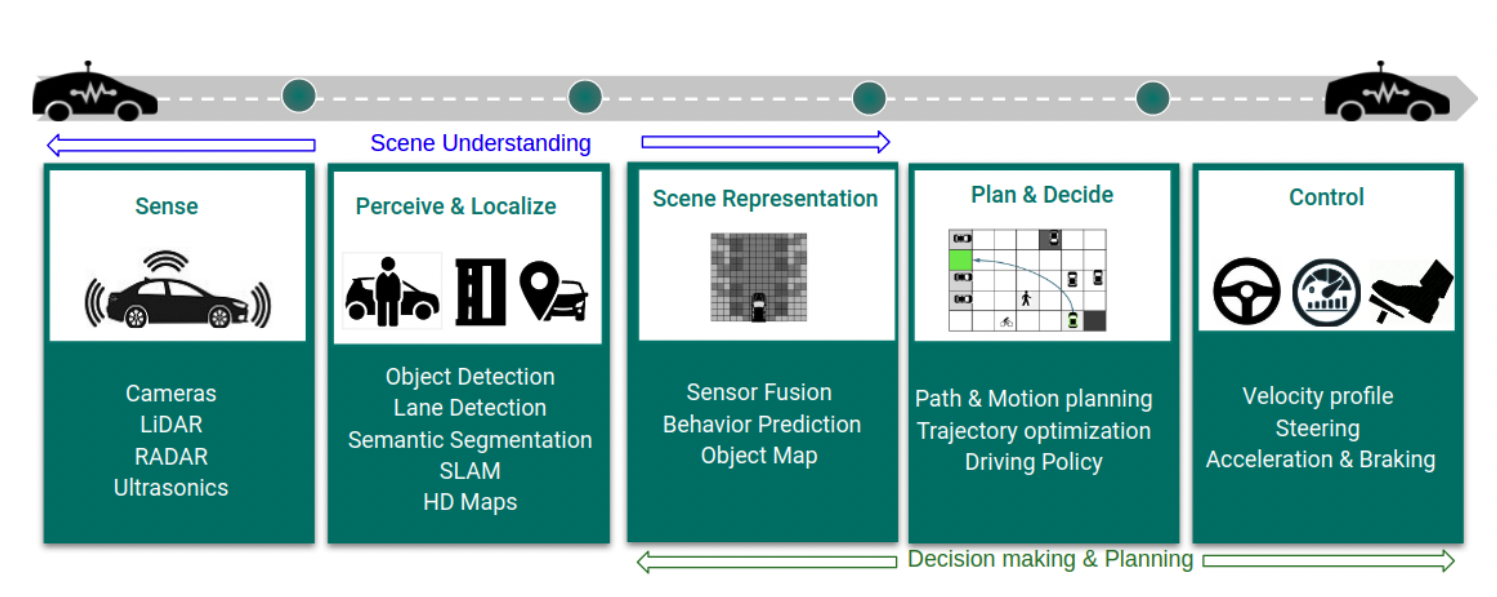 Scene Understanding

Sense

Cameras
LiDAR
RADAR
Ultrasonics

Perceive & Localize

Object Detection
Lane Detection
Semantic Segmentation
SLAM
HD Maps

Scene Representation

Sensor Fusion
Behavior Prediction
Object Map

Plan & Decide

Path & Motion planning
Trajectory optimization
Driving Policy

Control

Velocity profile
Steering
Acceleration & Braking

Decision making & Planning